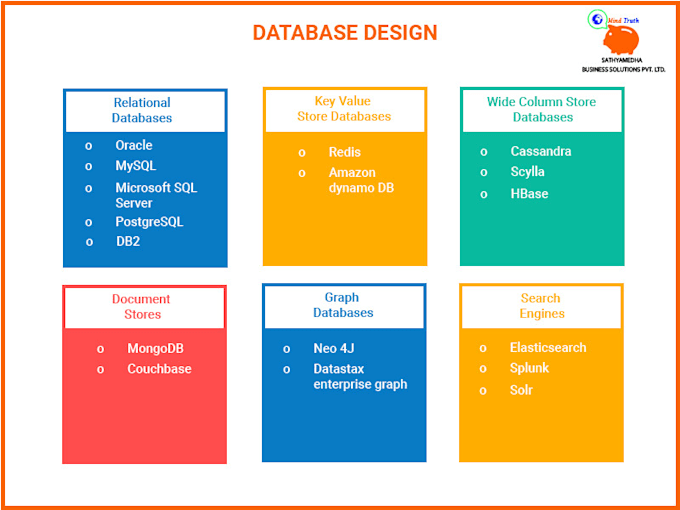 DATABASE DESIGN

Mind Truth
SATHYAMEDHA BUSINESS SOLUTIONS PVT. LTD.

Relational Databases
o Oracle
o MySQL
o Microsoft SQL Server
o PostgreSQL
o DB2

Key Value Store Databases
o Redis
o Amazon dynamo DB

Wide Column Store Databases
o Cassandra
o Scylla
o HBase

Document Stores
o MongoDB
o Couchbase

Graph Databases
o Neo 4J
o Datastax enterprise graph

Search Engines
o Elasticsearch
o Splunk
o Solr